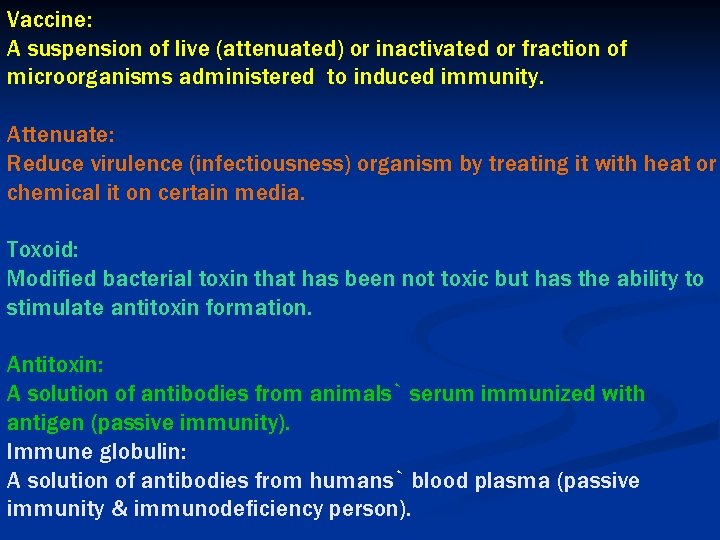 Vaccine:
A suspension of live (attenuated) or inactivated or fraction of microorganisms administered to induced immunity.

Attenuate:
Reduce virulence (infectiousness) organism by treating it with heat or chemical it on certain media.

Toxoid:
Modified bacterial toxin that has been not toxic but has the ability to stimulate antitoxin formation.

Antitoxin:
A solution of antibodies from animals` serum immunized with antigen (passive immunity).
Immune globulin:
A solution of antibodies from humans` blood plasma (passive immunity & immunodeficiency person).